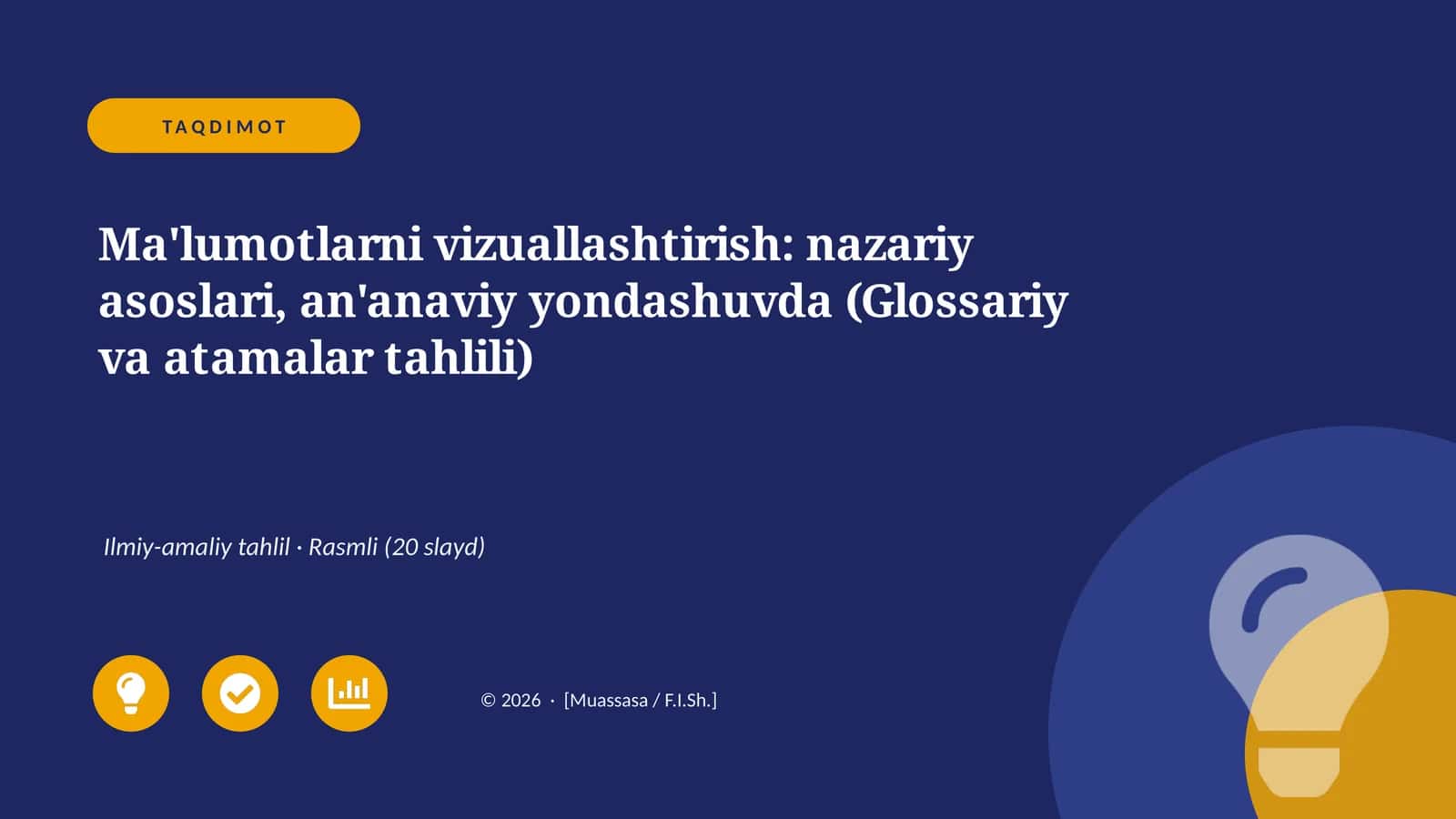 TAQDIMOT

Ma'lumotlarni vizuallashtirish: nazariy asoslari, an'anaviy yondashuvda (Glossariy va atamalar tahlili)

Ilmiy-amaliy tahlil · Rasmli (20 slayd)

© 2026 · [Muassasa / F.I.Sh.]